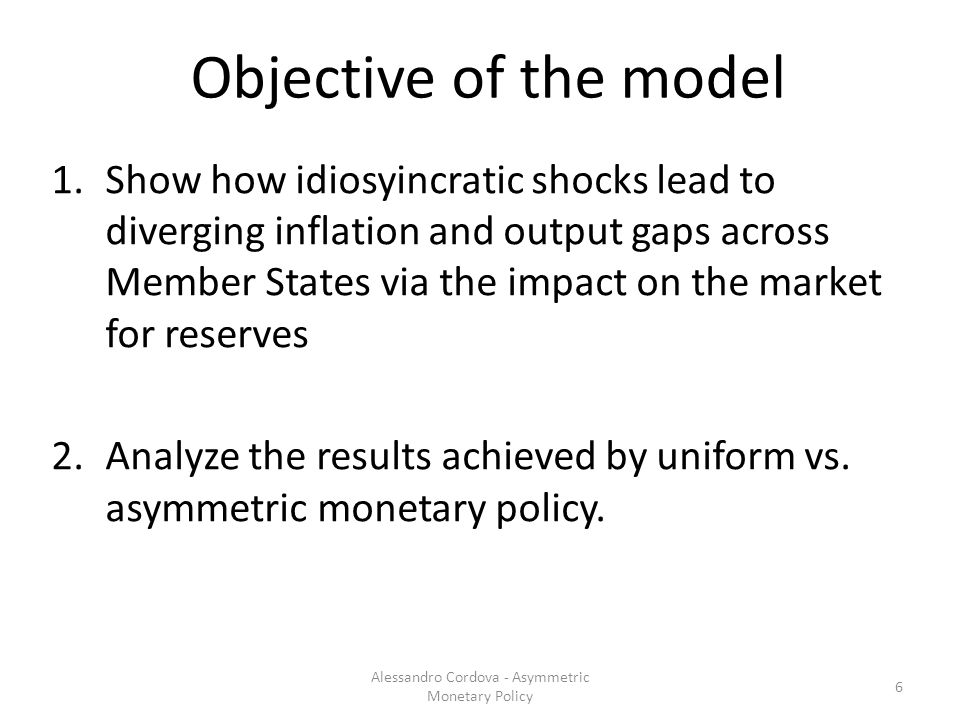 Objective of the model

1. Show how idiosyincratic shocks lead to diverging inflation and output gaps across Member States via the impact on the market for reserves

2. Analyze the results achieved by uniform vs. asymmetric monetary policy.

Alessandro Cordova - Asymmetric Monetary Policy

6